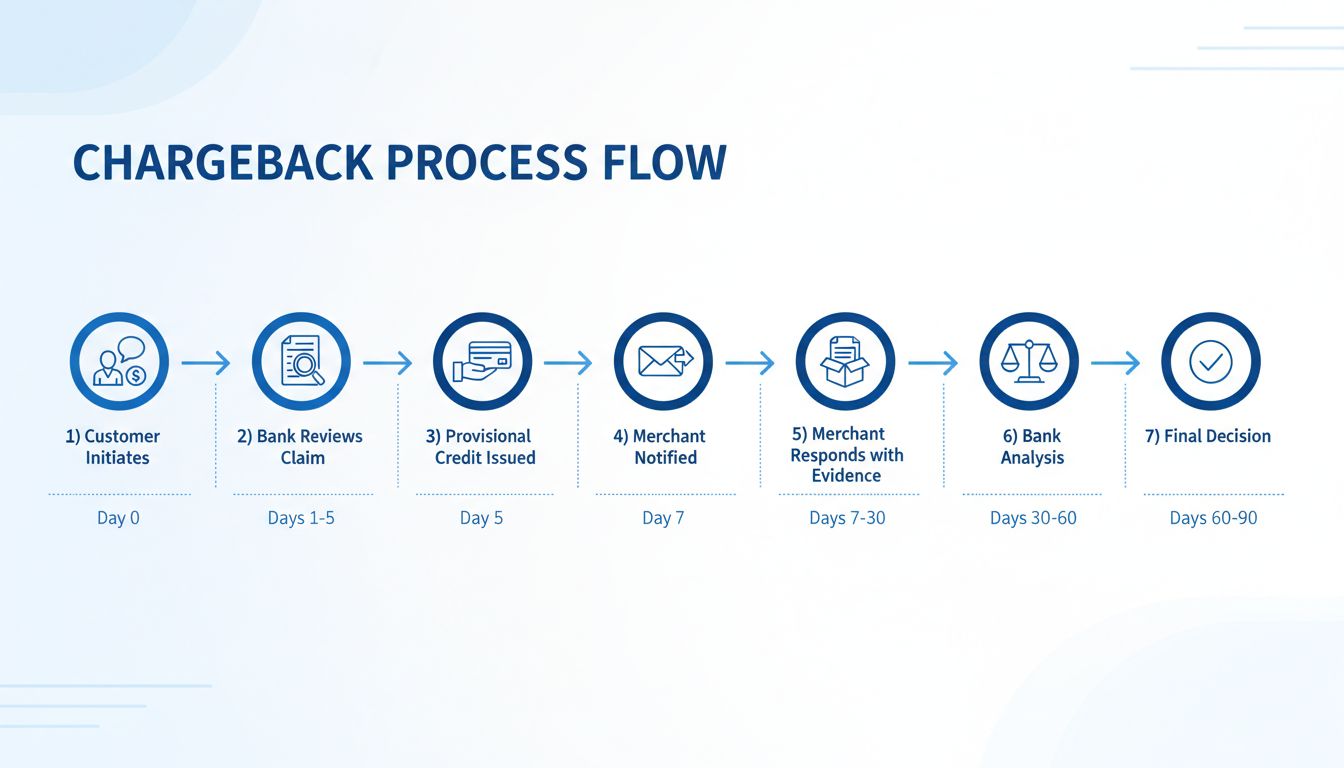 CHARGEBACK PROCESS FLOW

1) Customer Initiates

Day 0

2) Bank Reviews Claim

Days 1-5

3) Provisional Credit Issued

Day 5

4) Merchant Notified

Day 7

5) Merchant Responds with Evidence

Days 7-30

6) Bank Analysis

Days 30-60

7) Final Decision

Days 60-90